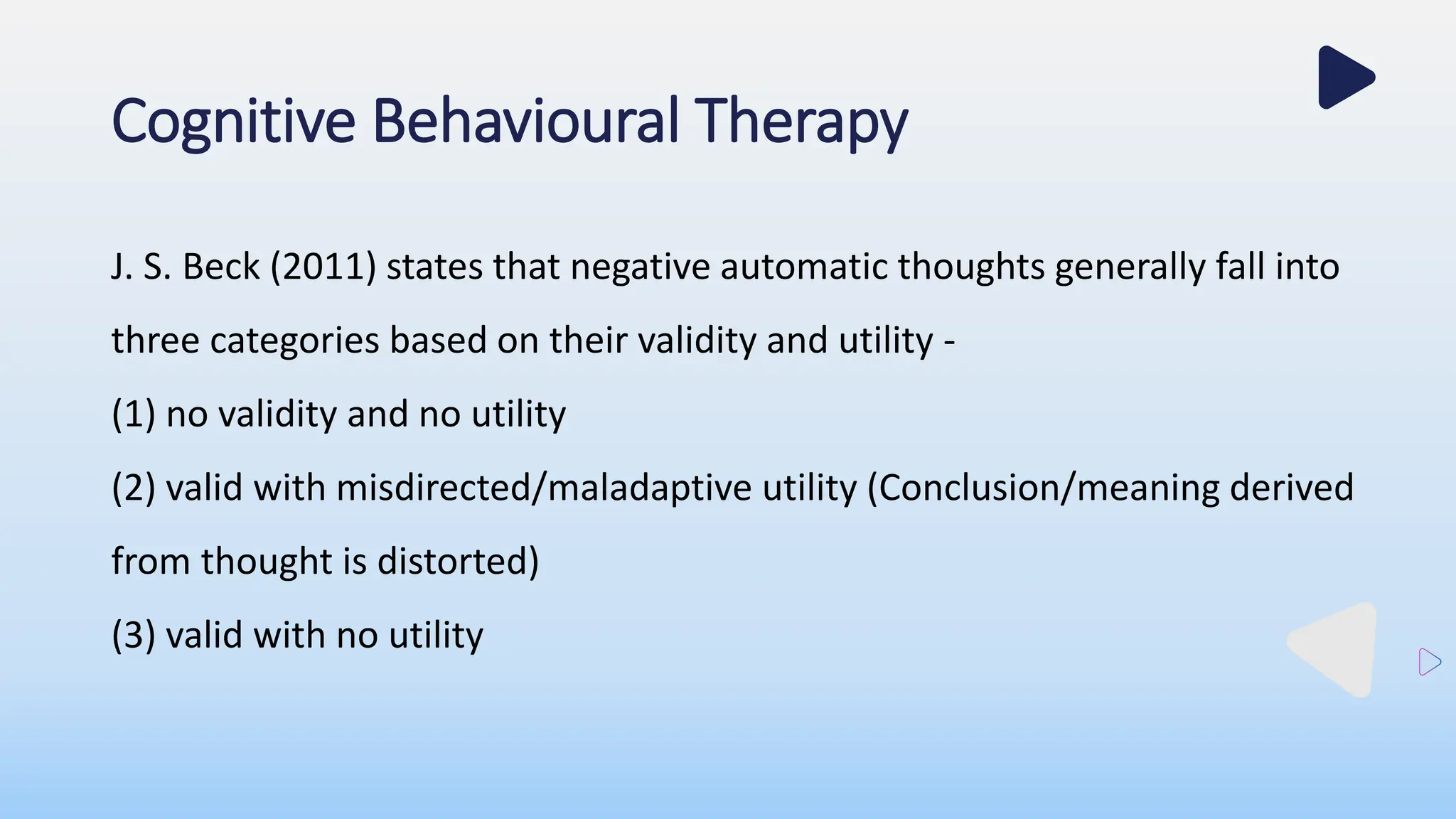 Cognitive Behavioural Therapy

J. S. Beck (2011) states that negative automatic thoughts generally fall into three categories based on their validity and utility -

(1) no validity and no utility

(2) valid with misdirected/maladaptive utility (Conclusion/meaning derived from thought is distorted)

(3) valid with no utility